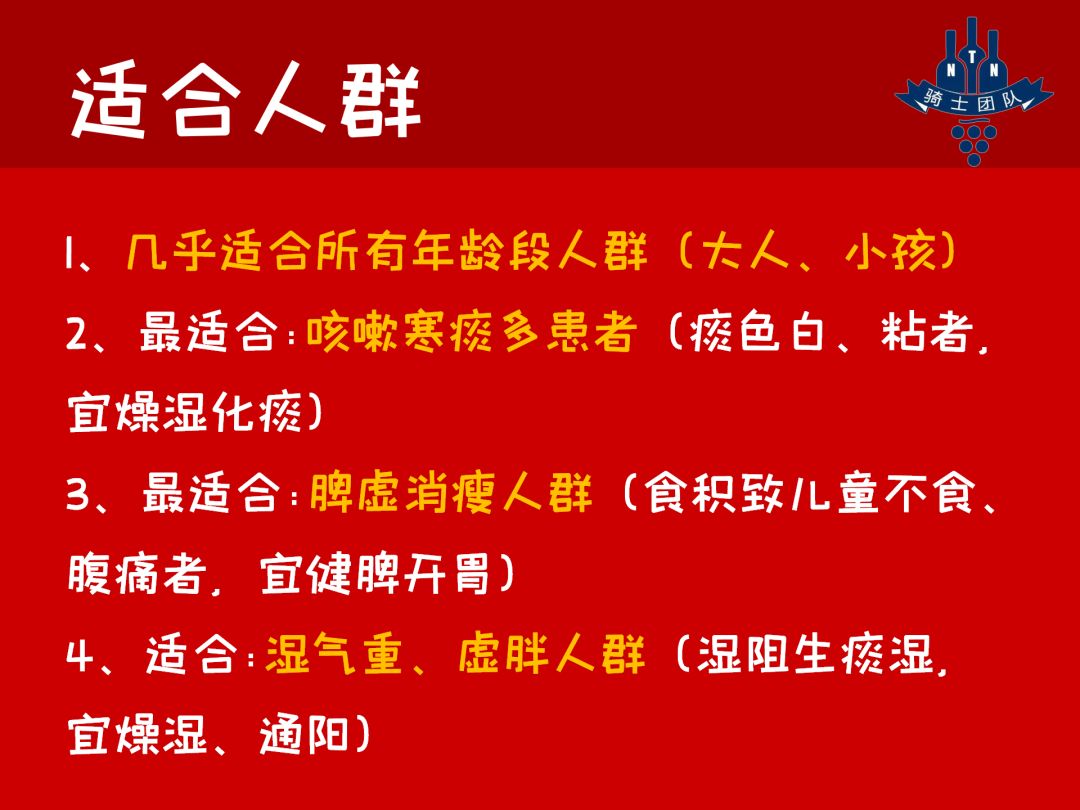 适合人群

N T N
骑士团队

1、几乎适合所有年龄段人群（大人、小孩）

2、最适合：咳嗽寒痰多患者（痰色白、粘者，宜燥湿化痰）

3、最适合：脾虚消瘦人群（食积致儿童不食、腹痛者，宜健脾开胃）

4、适合：湿气重、虚胖人群（湿阻生痰湿，宜燥湿、通阳）